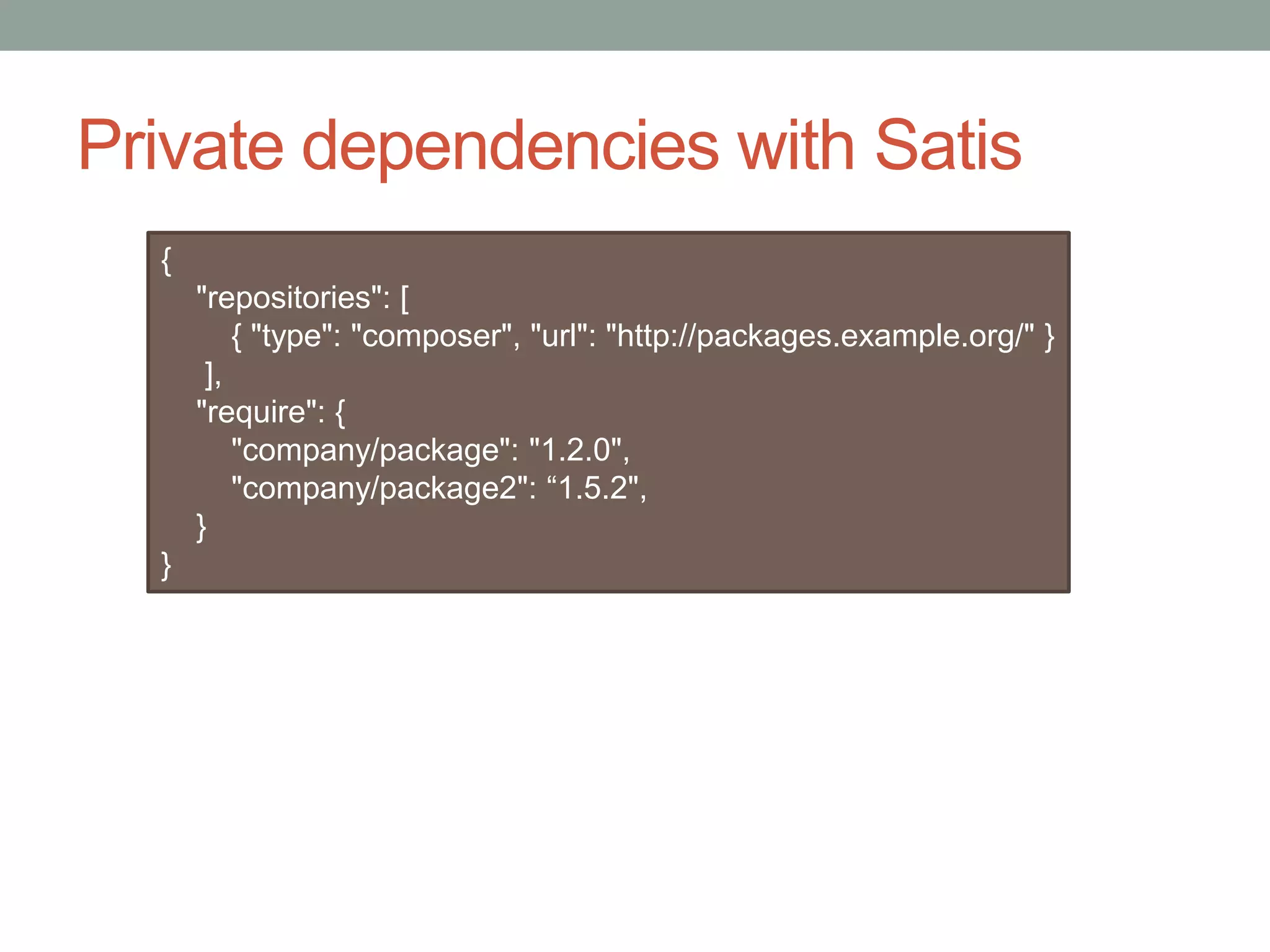 Private dependencies with Satis

{
"repositories": [
{ "type": "composer", "url": "http://packages.example.org/" }
],
"require": {
"company/package": "1.2.0",
"company/package2": “1.5.2",
}
}